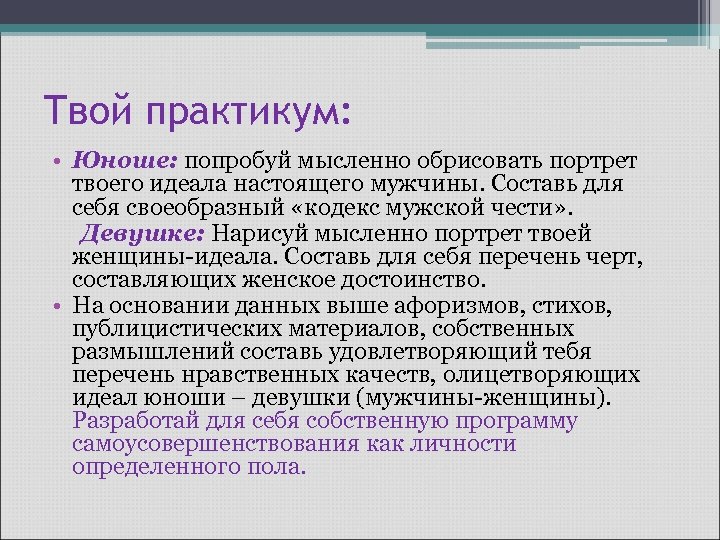 Твой практикум:

• Юноше: попробуй мысленно обрисовать портрет твоего идеала настоящего мужчины. Составь для себя своеобразный «кодекс мужской чести».

Девушке: Нарисуй мысленно портрет твоей женщины-идеала. Составь для себя перечень черт, составляющих женское достоинство.

• На основании данных выше афоризмов, стихов, публицистических материалов, собственных размышлений составь удовлетворяющий тебя перечень нравственных качеств, олицетворяющих идеал юноши – девушки (мужчины-женщины). Разработай для себя собственную программу самоусовершенствования как личности определенного пола.